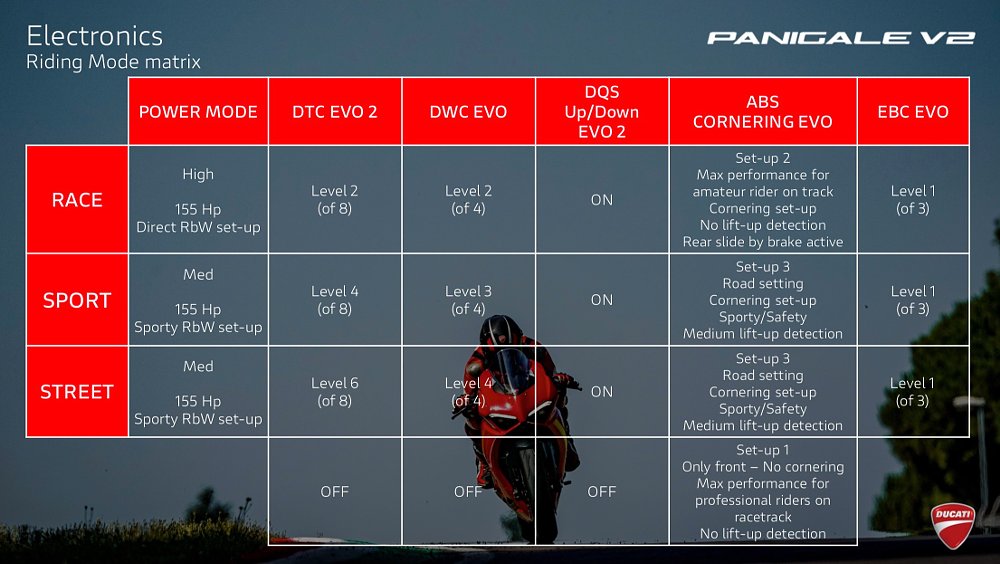 Electronics
Riding Mode matrix

PANIGALE V2

| | POWER MODE | DTC EVO 2 | DWC EVO | DQS Up/Down EVO 2 | ABS CORNERING EVO | EBC EVO |
|---|---|---|---|---|---|---|
| RACE | High 155 Hp Direct RbW set-up | Level 2 (of 8) | Level 2 (of 4) | ON | Set-up 2 Max performance for amateur rider on track Cornering set-up No lift-up detection Rear slide by brake active | Level 1 (of 3) |
| SPORT | Med 155 Hp Sporty RbW set-up | Level 4 (of 8) | Level 3 (of 4) | ON | Set-up 3 Road setting Cornering set-up Sporty/Safety Medium lift-up detection | Level 1 (of 3) |
| STREET | Med 155 Hp Sporty RbW set-up | Level 6 (of 8) | Level 4 (of 4) | ON | Set-up 3 Road setting Cornering set-up Sporty/Safety Medium lift-up detection | Level 1 (of 3) |
| | | OFF | OFF | OFF | Set-up 1 Only front – No cornering Max performance for professional riders on racetrack No lift-up detection | |

DUCATI